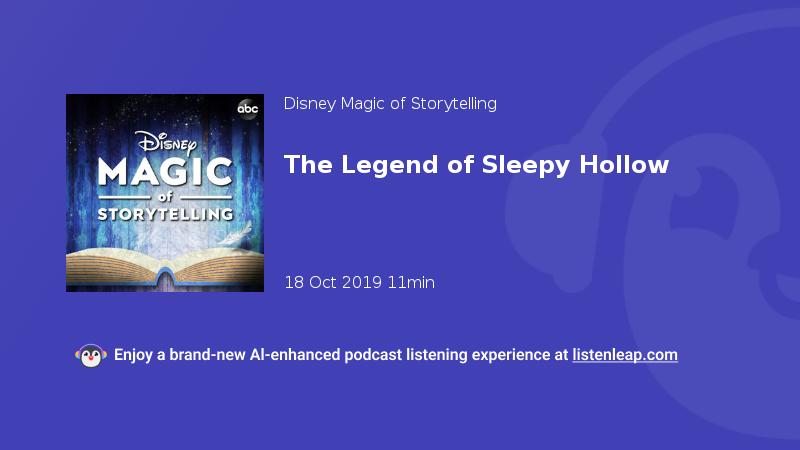 abc

Disney

MAGIC
of
STORYTELLING

Disney Magic of Storytelling

The Legend of Sleepy Hollow

18 Oct 2019 11min

Enjoy a brand-new AI-enhanced podcast listening experience at listenleap.com